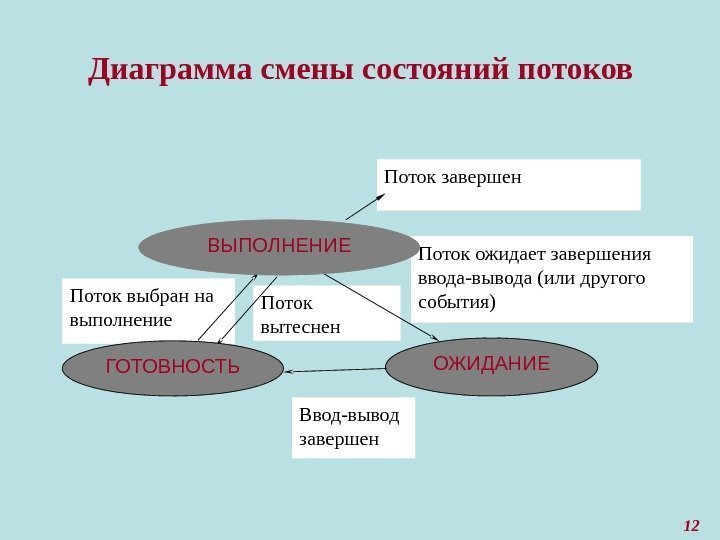 Диаграмма смены состояний потоков

Поток завершен

ВЫПОЛНЕНИЕ

Поток ожидает завершения ввода-вывода (или другого события)

Поток выбран на выполнение

Поток вытеснен

ГОТОВНОСТЬ

ОЖИДАНИЕ

Ввод-вывод завершен

12